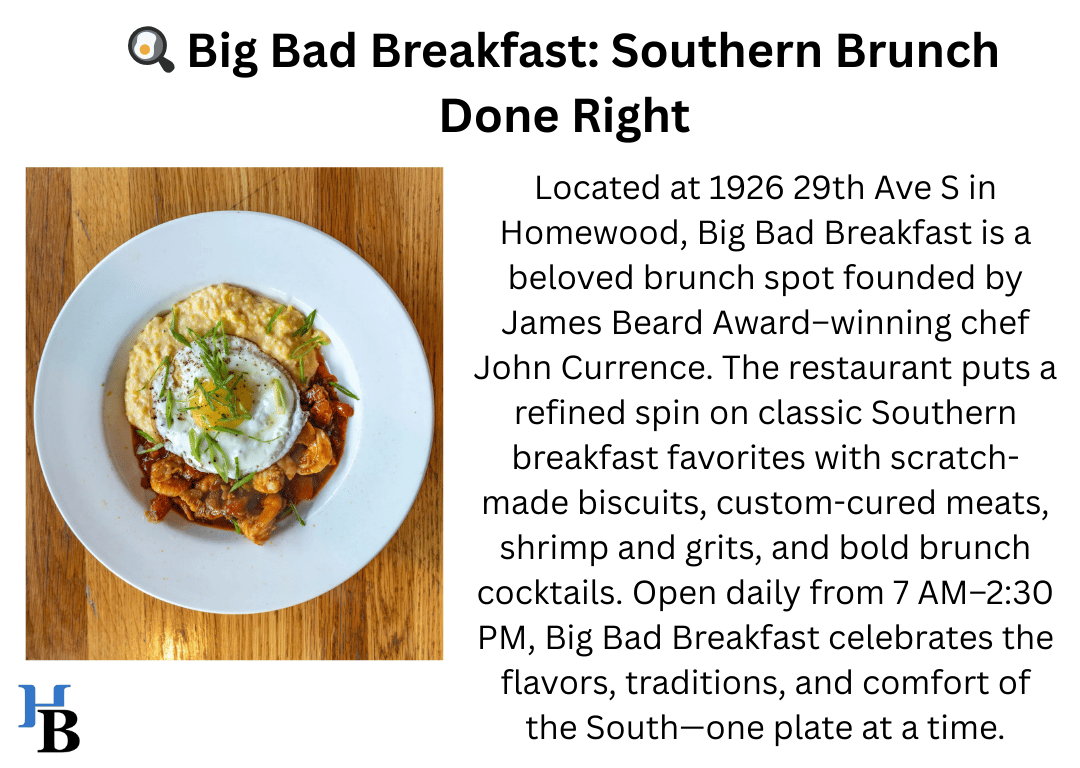 🍳 Big Bad Breakfast: Southern Brunch Done Right

Located at 1926 29th Ave S in Homewood, Big Bad Breakfast is a beloved brunch spot founded by James Beard Award–winning chef John Currence. The restaurant puts a refined spin on classic Southern breakfast favorites with scratch-made biscuits, custom-cured meats, shrimp and grits, and bold brunch cocktails. Open daily from 7 AM–2:30 PM, Big Bad Breakfast celebrates the flavors, traditions, and comfort of the South—one plate at a time.

HB